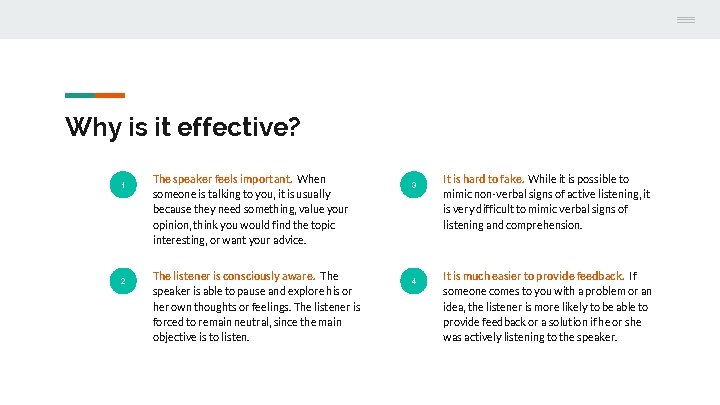 Why is it effective?

1

The speaker feels important. When someone is talking to you, it is usually because they need something, value your opinion, think you would find the topic interesting, or want your advice.

2

The listener is consciously aware. The speaker is able to pause and explore his or her own thoughts or feelings. The listener is forced to remain neutral, since the main objective is to listen.

3

It is hard to fake. While it is possible to mimic non-verbal signs of active listening, it is very difficult to mimic verbal signs of listening and comprehension.

4

It is much easier to provide feedback. If someone comes to you with a problem or an idea, the listener is more likely to be able to provide feedback or a solution if he or she was actively listening to the speaker.